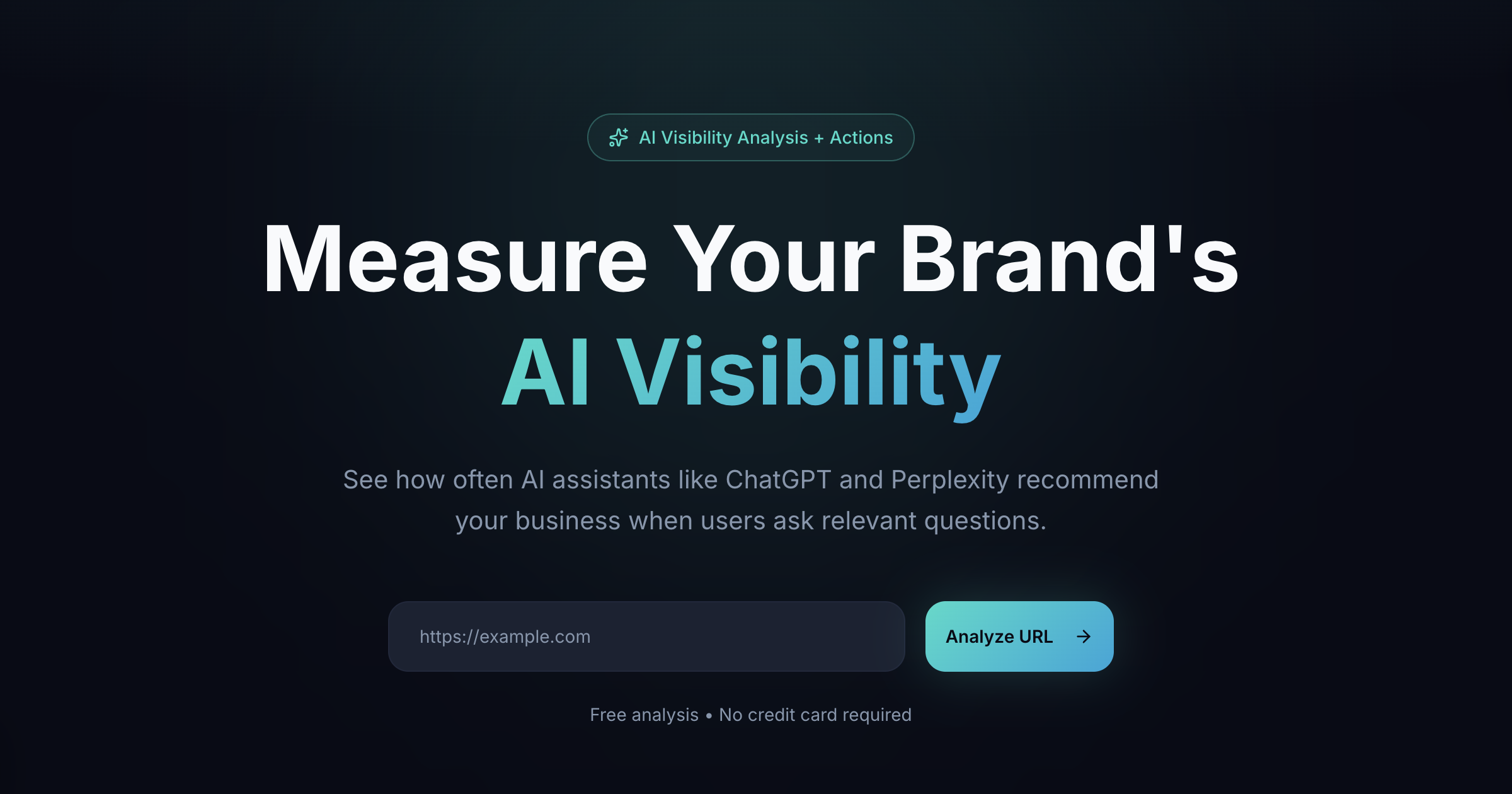 AI Visibility Analysis + Actions

Measure Your Brand's
AI Visibility

See how often AI assistants like ChatGPT and Perplexity recommend your business when users ask relevant questions.

https://example.com

Analyze URL →

Free analysis • No credit card required